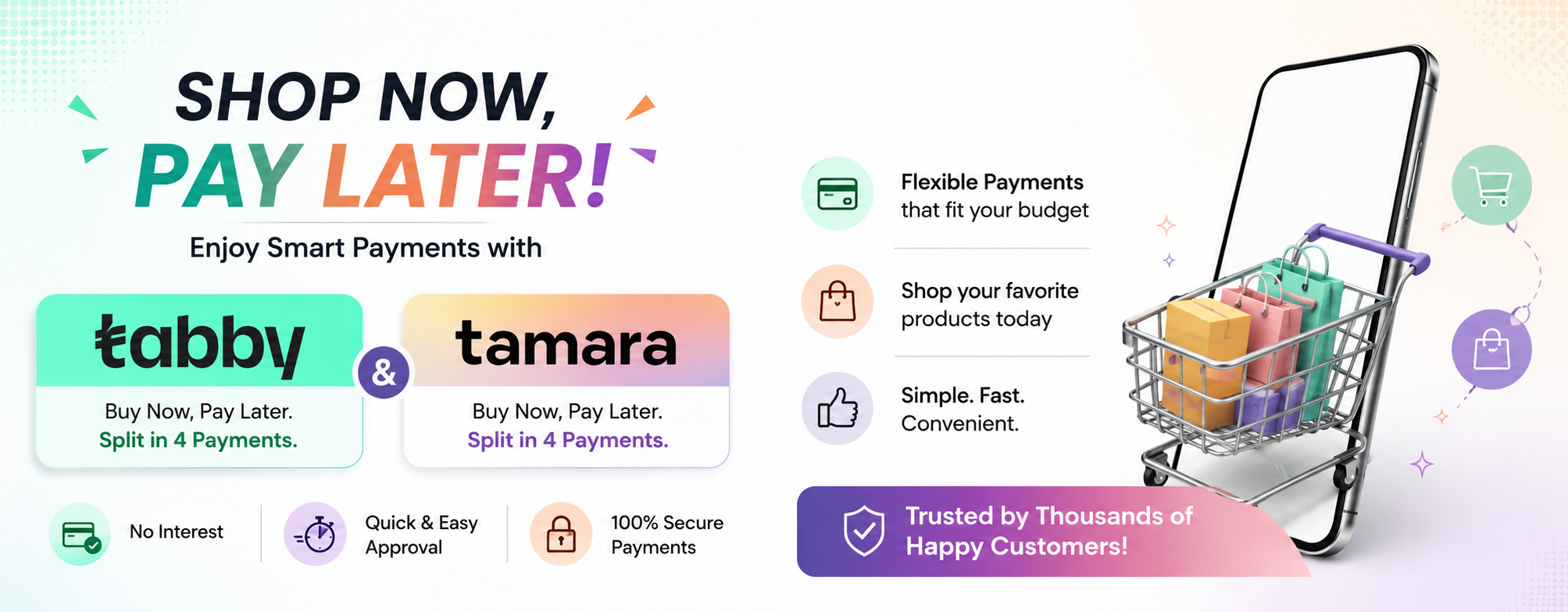 SHOP NOW,
PAY LATER!

Enjoy Smart Payments with

tabby
Buy Now, Pay Later.
Split in 4 Payments.

&

tamara
Buy Now, Pay Later.
Split in 4 Payments.

No Interest

Quick & Easy Approval

100% Secure Payments

Flexible Payments that fit your budget

Shop your favorite products today

Simple. Fast. Convenient.

Trusted by Thousands of Happy Customers!